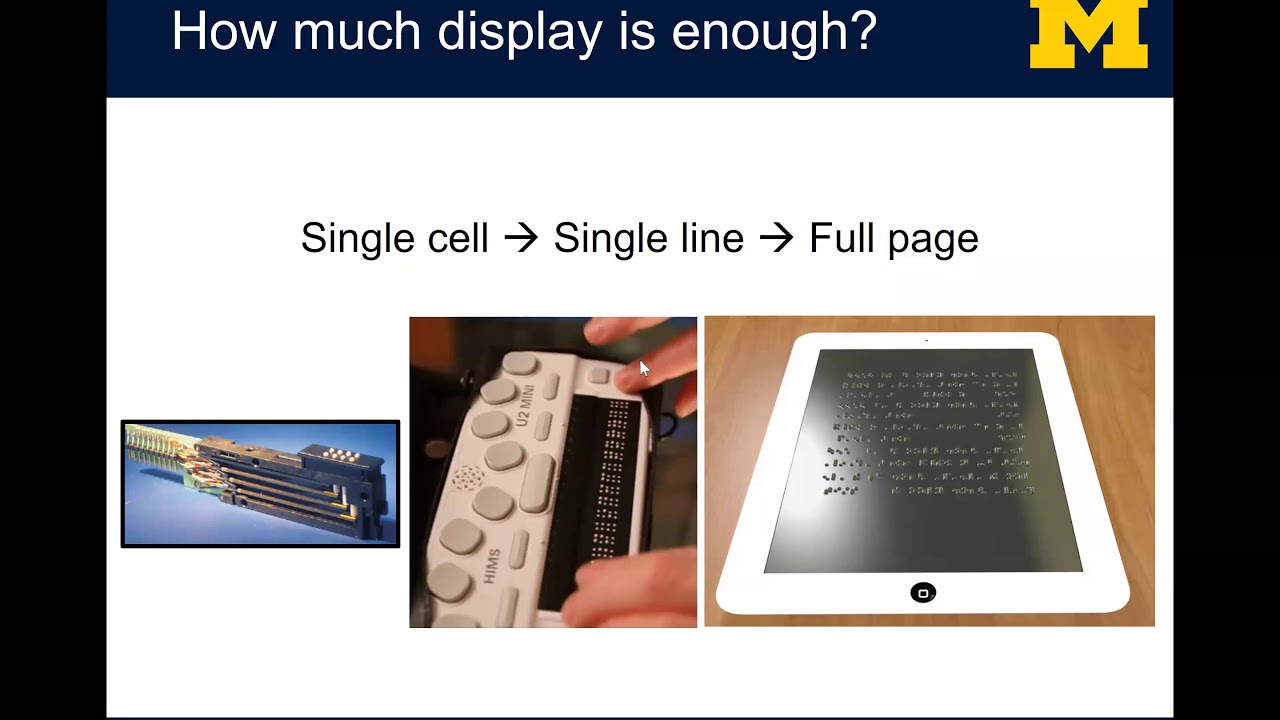 How much display is enough?

M

Single cell → Single line → Full page

U2 MINI

HIMS